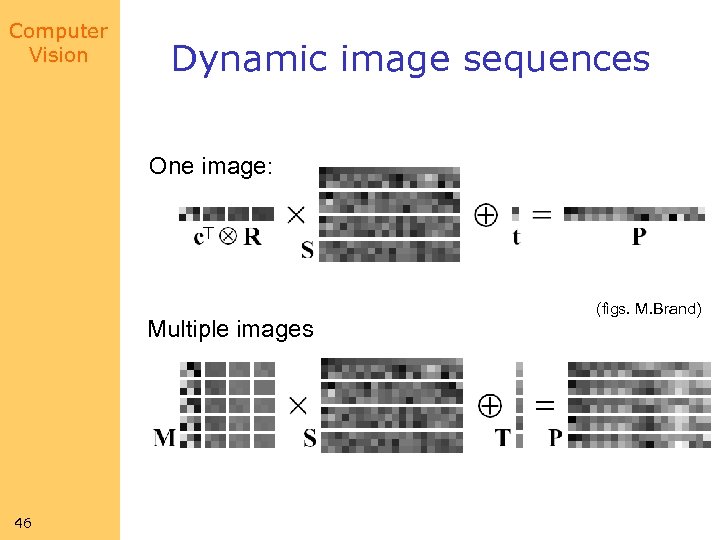 Computer Vision

Dynamic image sequences

One image:

$\mathbf{c}^T \otimes \mathbf{R}$ $\times$ $\mathbf{S}$ $\oplus$ $\mathbf{t}$ $=$ $\mathbf{P}$

(figs. M.Brand)

Multiple images

$\mathbf{M}$ $\times$ $\mathbf{S}$ $\oplus$ $\mathbf{T}$ $=$ $\mathbf{P}$

46